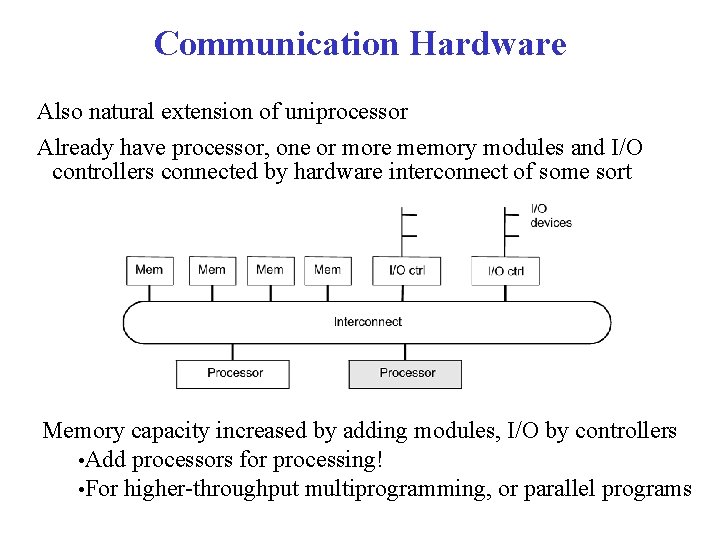 Communication Hardware

Also natural extension of uniprocessor

Already have processor, one or more memory modules and I/O controllers connected by hardware interconnect of some sort

I/O devices

Mem Mem Mem Mem I/O ctrl I/O ctrl

Interconnect

Processor Processor

Memory capacity increased by adding modules, I/O by controllers
•Add processors for processing!
•For higher-throughput multiprogramming, or parallel programs